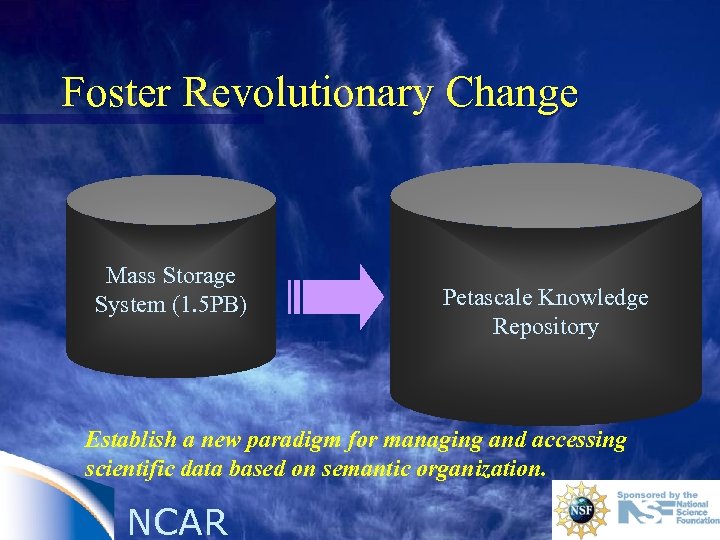 Foster Revolutionary Change

Mass Storage System (1.5PB)

Petascale Knowledge Repository

Establish a new paradigm for managing and accessing scientific data based on semantic organization.

NCAR

NSF

Sponsored by the National Science Foundation